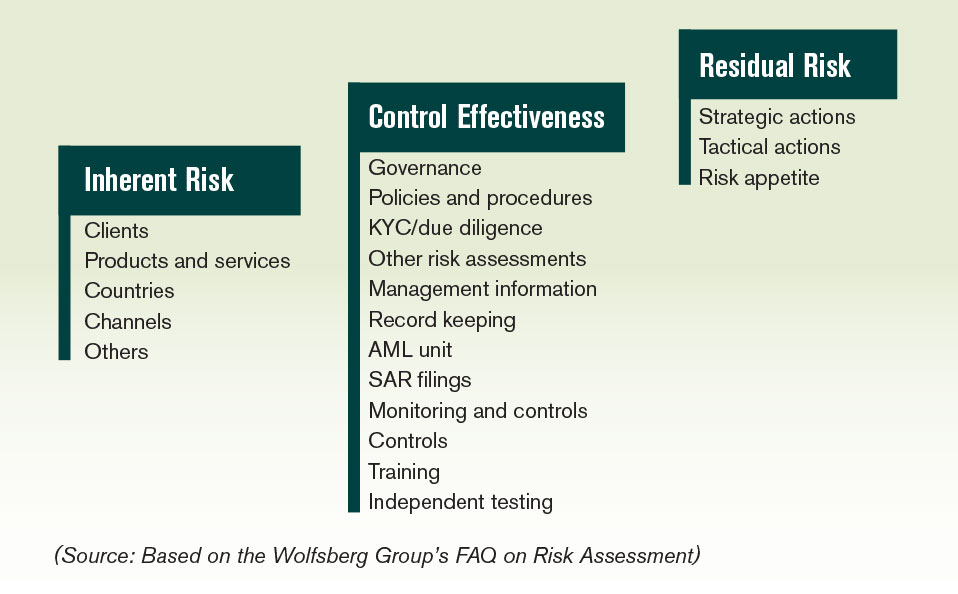 Inherent Risk
Clients
Products and services
Countries
Channels
Others

Control Effectiveness
Governance
Policies and procedures
KYC/due diligence
Other risk assessments
Management information
Record keeping
AML unit
SAR filings
Monitoring and controls
Controls
Training
Independent testing

Residual Risk
Strategic actions
Tactical actions
Risk appetite

(Source: Based on the Wolfsberg Group's FAQ on Risk Assessment)